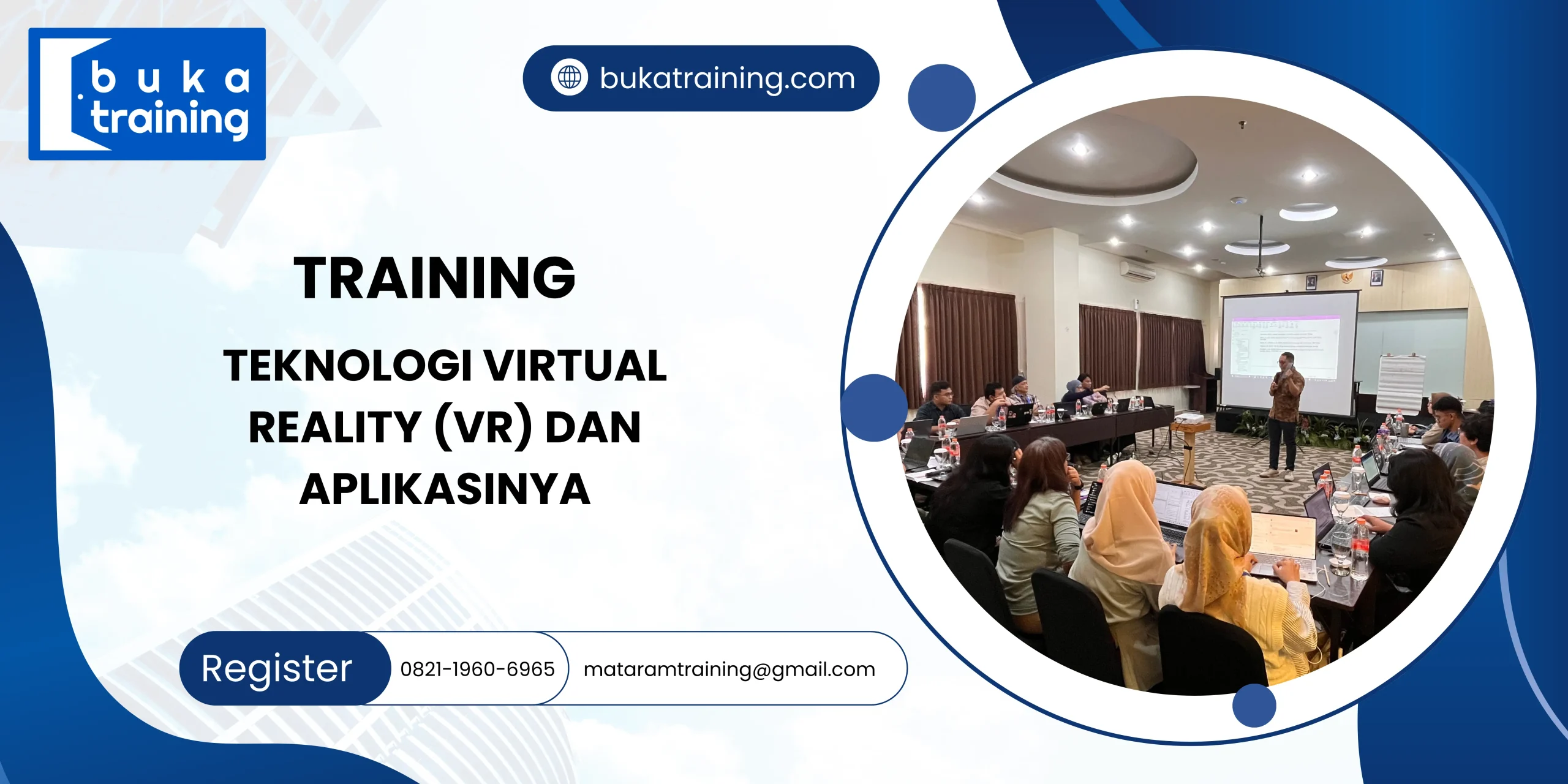 buka training

bukatraining.com

TRAINING

TEKNOLOGI VIRTUAL REALITY (VR) DAN APLIKASINYA

Register

0821-1960-6965

mataramtraining@gmail.com